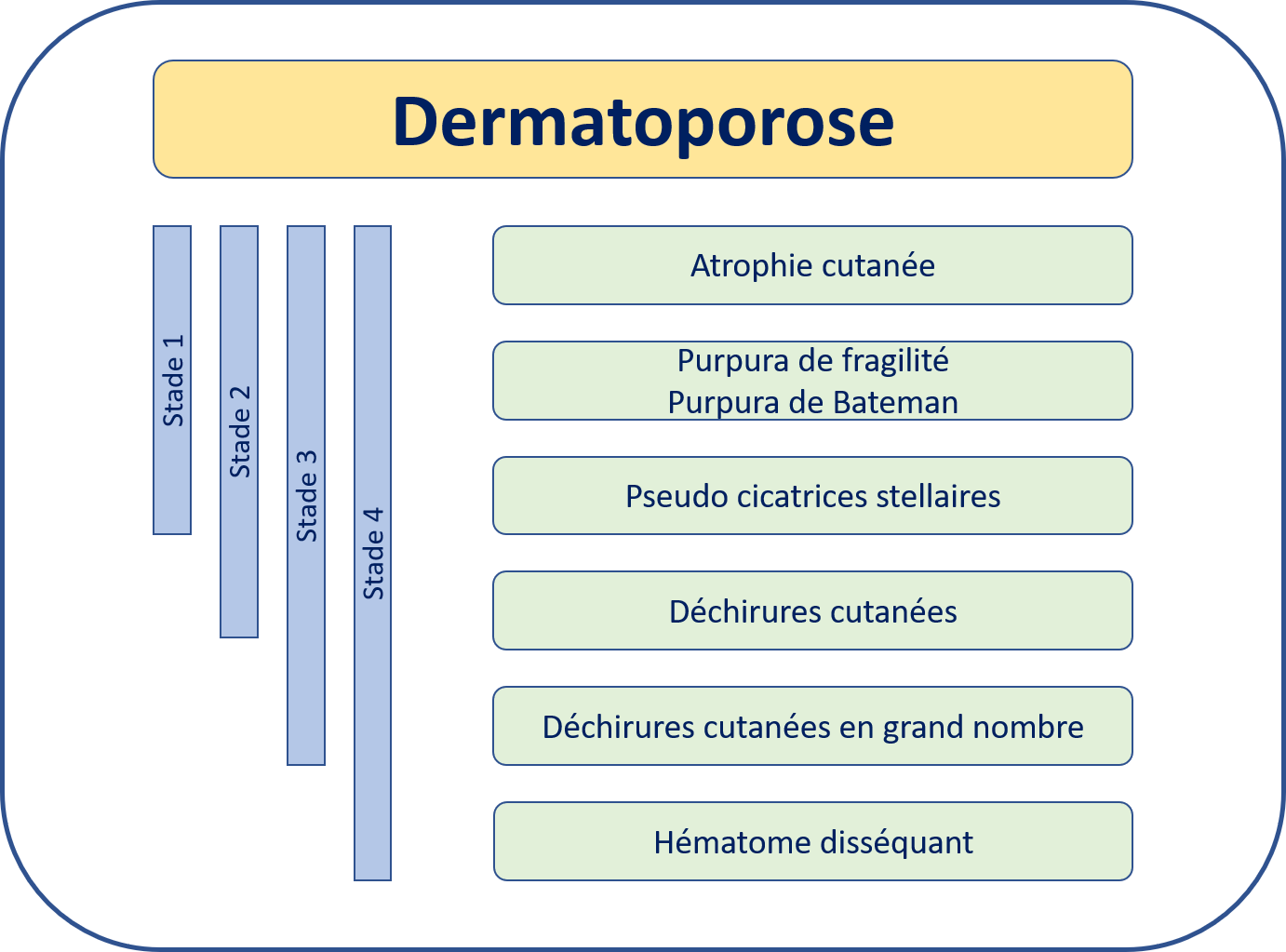 Dermatoporose

Stade 1

Stade 2

Stade 3

Stade 4

Atrophie cutanée

Purpura de fragilité
Purpura de Bateman

Pseudo cicatrices stellaires

Déchirures cutanées

Déchirures cutanées en grand nombre

Hématome disséquant